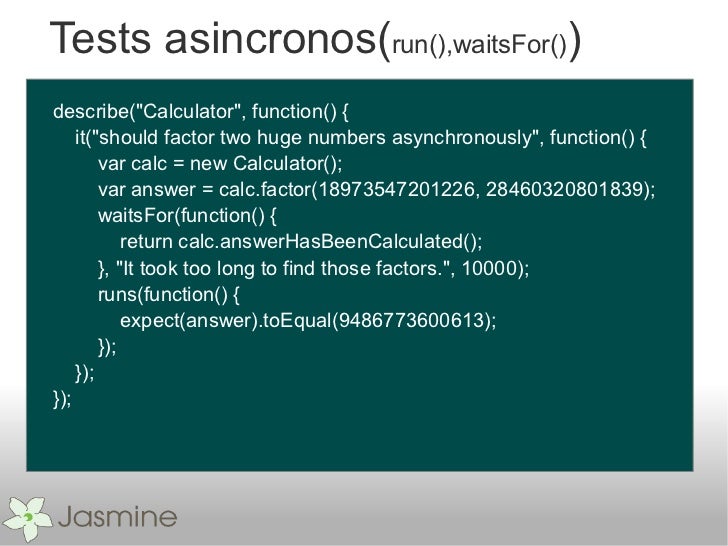 Tests asincronos(run(),waitsFor())

describe("Calculator", function() {
    it("should factor two huge numbers asynchronously", function() {
        var calc = new Calculator();
        var answer = calc.factor(18973547201226, 28460320801839);
        waitsFor(function() {
            return calc.answerHasBeenCalculated();
        }, "It took too long to find those factors.", 10000);
        runs(function() {
            expect(answer).toEqual(9486773600613);
        });
    });
});

Jasmine